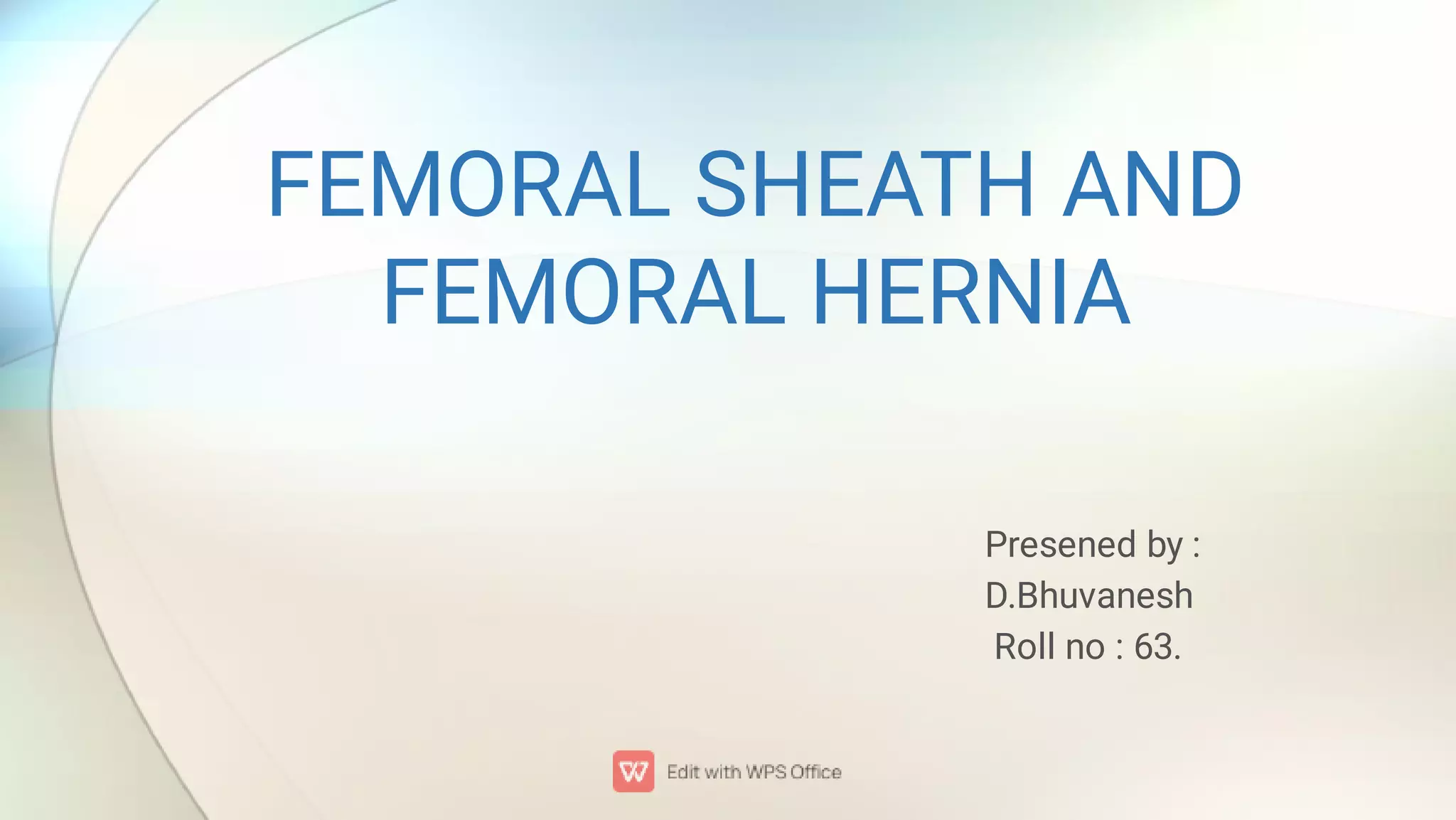 FEMORAL SHEATH AND FEMORAL HERNIA

Presened by :
D.Bhuvanesh
Roll no : 63.

Edit with WPS Office